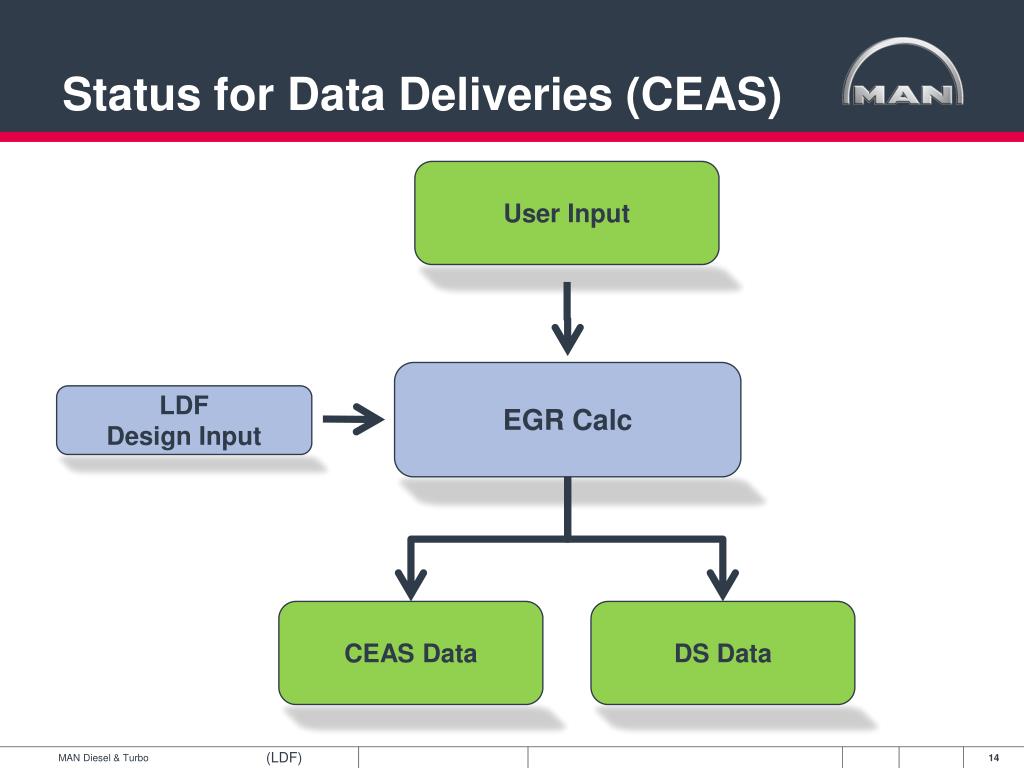 Status for Data Deliveries (CEAS)

MAN

User Input

LDF
Design Input

EGR Calc

CEAS Data

DS Data

MAN Diesel & Turbo

(LDF)

14